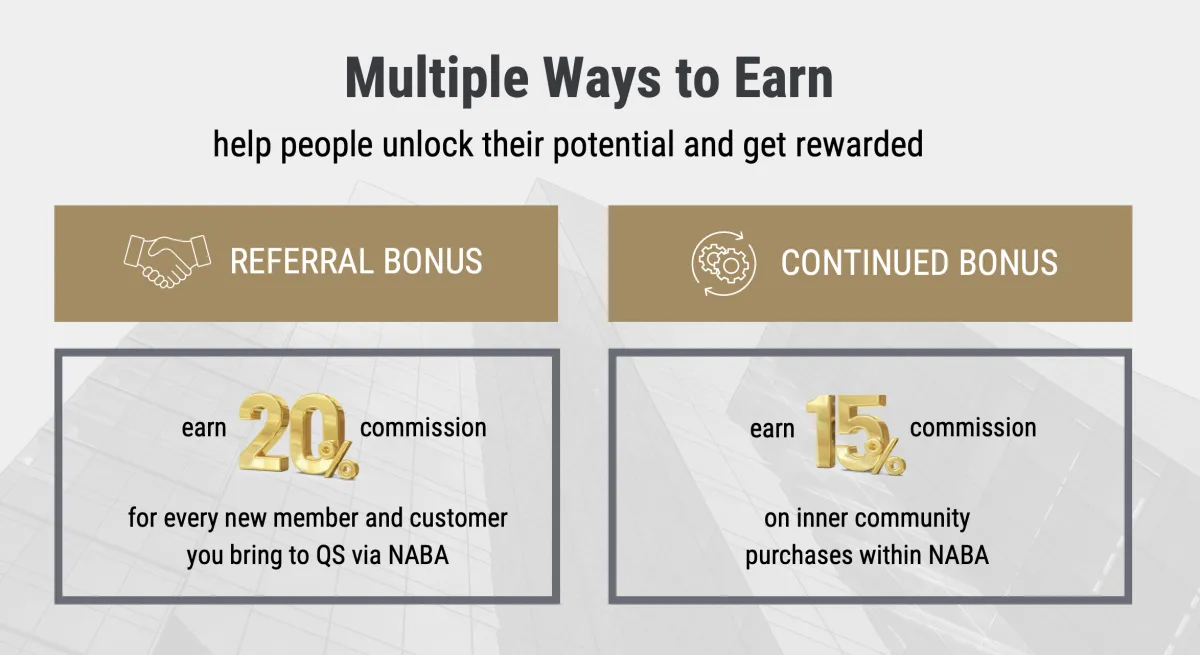 Multiple Ways to Earn

help people unlock their potential and get rewarded

REFERRAL BONUS

earn 20% commission

for every new member and customer you bring to QS via NABA

CONTINUED BONUS

earn 15% commission

on inner community purchases within NABA